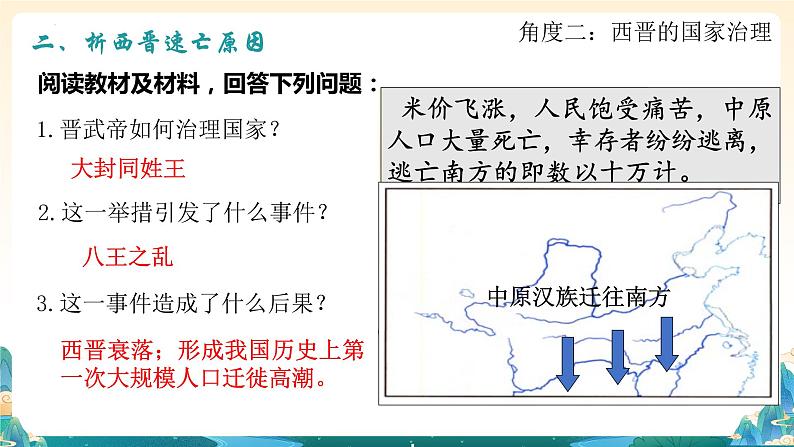 二、析西晋速亡原因

角度二：西晋的国家治理

阅读教材及材料，回答下列问题：

1.晋武帝如何治理国家？

大封同姓王

2.这一举措引发了什么事件？

八王之乱

3.这一事件造成了什么后果？

西晋衰落；形成我国历史上第一次大规模人口迁徙高潮。

米价飞涨，人民饱受痛苦，中原人口大量死亡，幸存者纷纷逃离，逃亡南方的即数以十万计。

中原汉族迁往南方